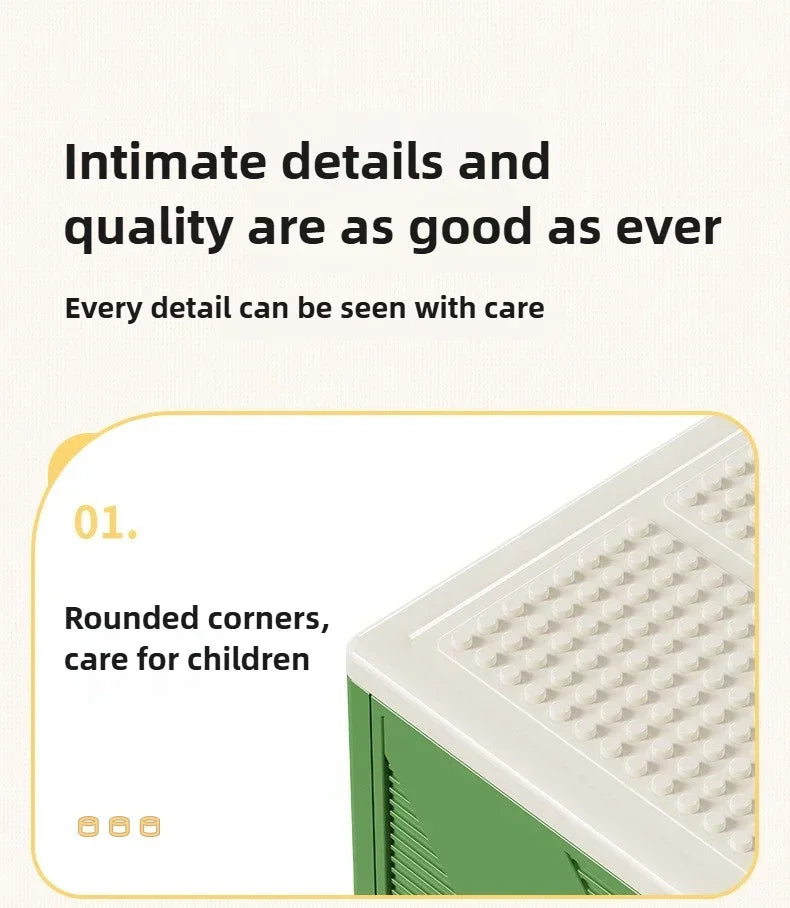 Intimate details and quality are as good as ever

Every detail can be seen with care

01.

Rounded corners, care for children